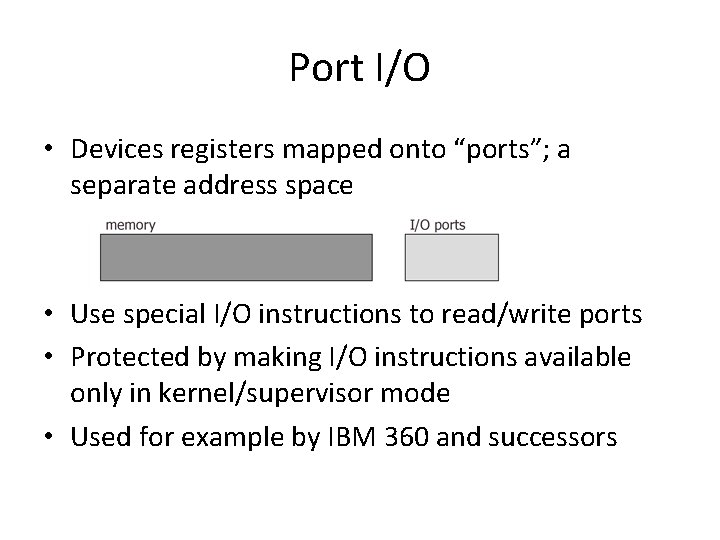 Port I/O

• Devices registers mapped onto “ports”; a separate address space

memory

I/O ports

• Use special I/O instructions to read/write ports
• Protected by making I/O instructions available only in kernel/supervisor mode
• Used for example by IBM 360 and successors